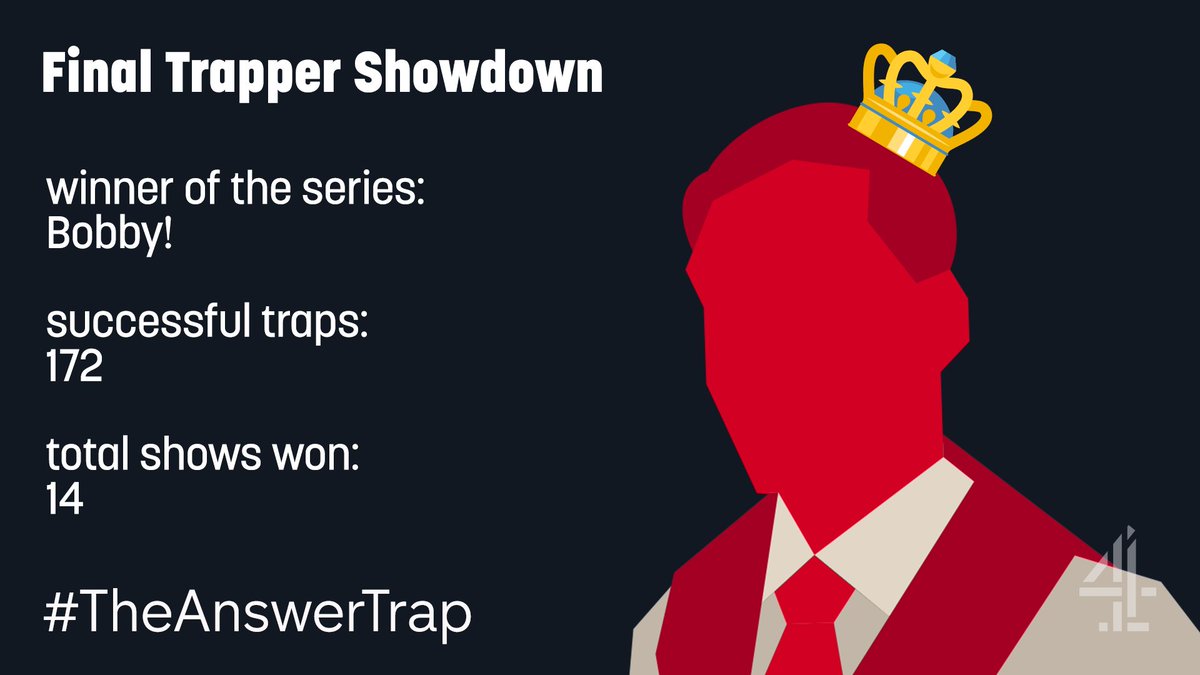 Final Trapper Showdown

winner of the series:
Bobby!

successful traps:
172

total shows won:
14

#TheAnswerTrap

4